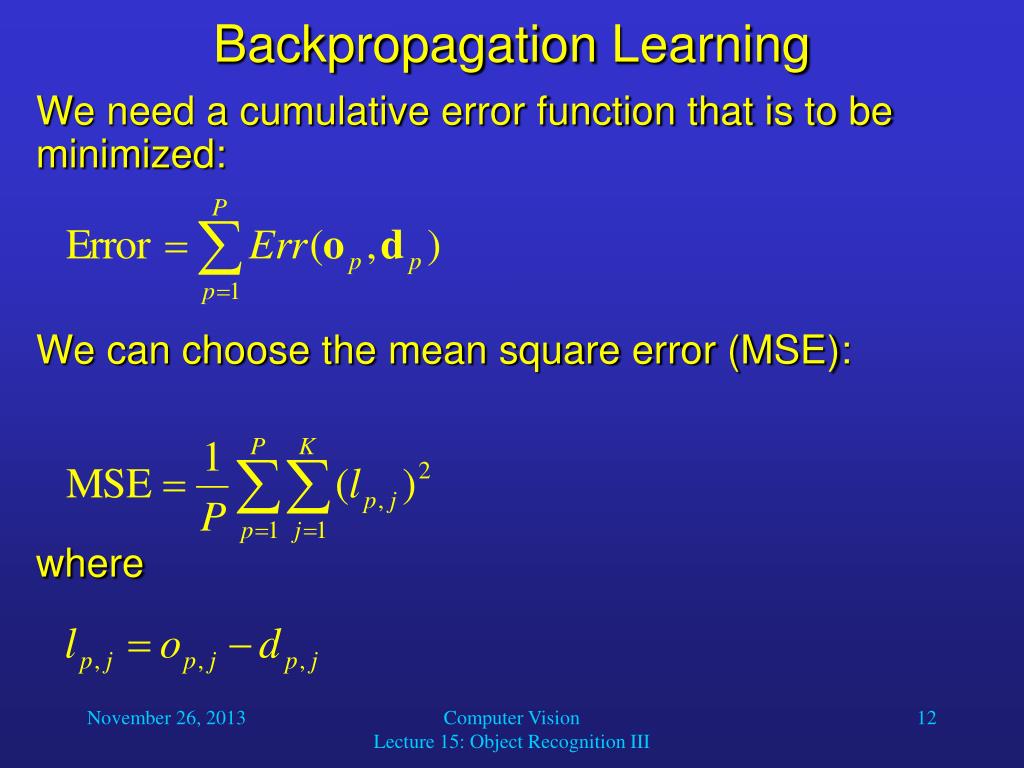 Backpropagation Learning

We need a cumulative error function that is to be minimized:

$\text{Error} = \sum_{p=1}^{P} Err(\mathbf{o}_p, \mathbf{d}_p)$

We can choose the mean square error (MSE):

$\text{MSE} = \frac{1}{P} \sum_{p=1}^{P} \sum_{j=1}^{K} (l_{p,j})^2$

where

$l_{p,j} = o_{p,j} - d_{p,j}$

November 26, 2013

Computer Vision
Lecture 15: Object Recognition III

12